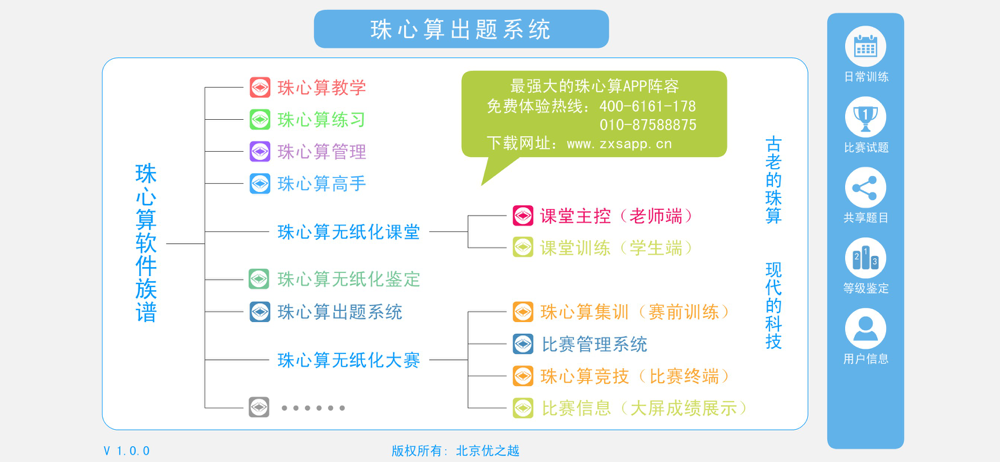 珠心算出题系统

珠心算软件族谱

珠心算教学
珠心算练习
珠心算管理
珠心算高手
珠心算无纸化课堂
课堂主控（老师端）
课堂训练（学生端）
珠心算无纸化鉴定
珠心算出题系统
珠心算无纸化大赛
珠心算集训（赛前训练）
比赛管理系统
珠心算竞技（比赛终端）
比赛信息（大屏成绩展示）
••••••

最强大的珠心算APP阵容
免费体验热线：400-6161-178
010-87588875
下载网址：www.zxsapp.cn

古老的珠算
现代的科技

日常训练
比赛试题
共享题目
等级鉴定
用户信息

V 1.0.0
版权所有：北京优之越